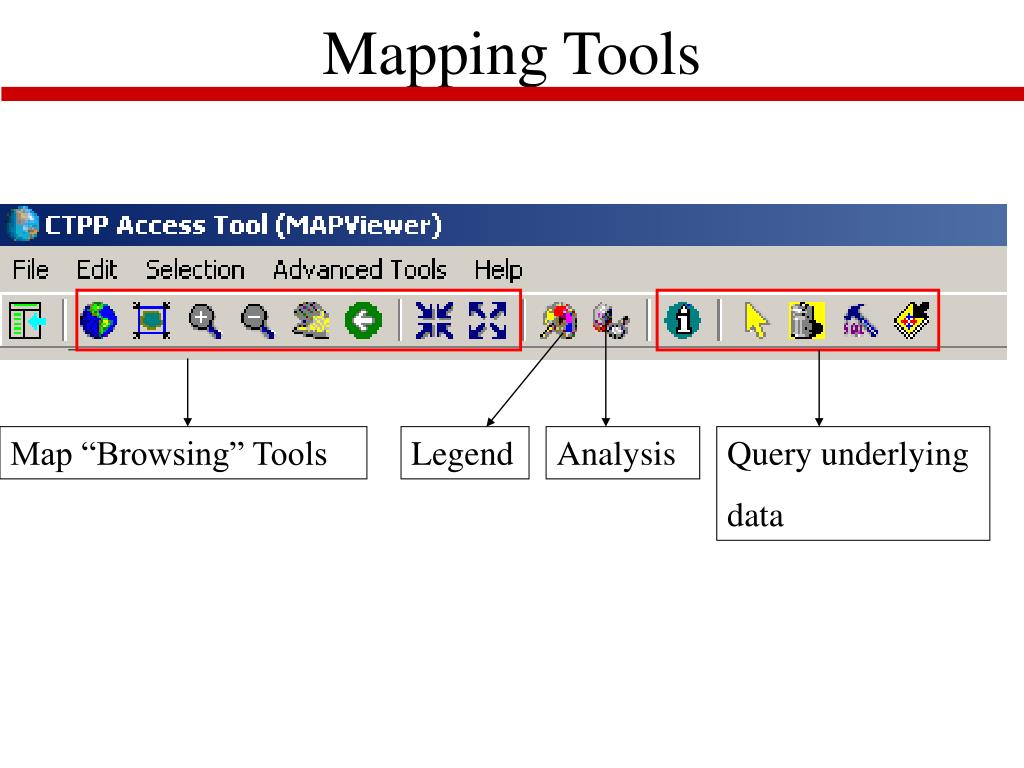 Mapping Tools

CTPP Access Tool (MAPViewer)

File Edit Selection Advanced Tools Help

Map “Browsing” Tools

Legend

Analysis

Query underlying data